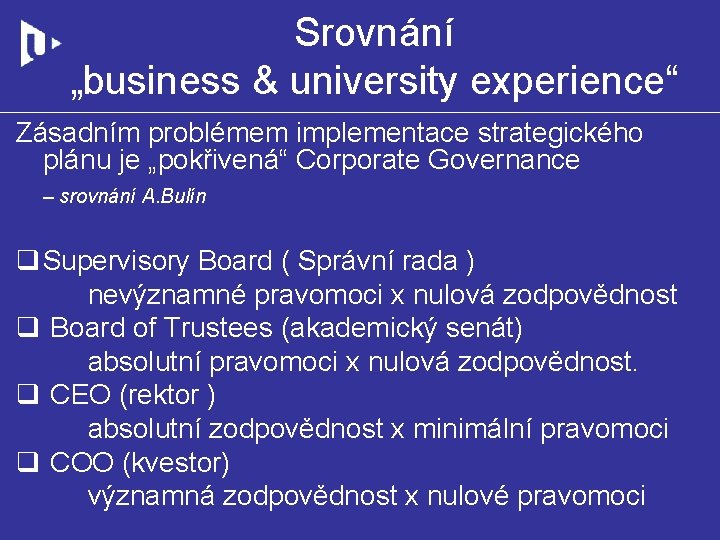 Srovnání
„business & university experience“

Zásadním problémem implementace strategického plánu je „pokřivená“ Corporate Governance

– srovnání A.Bulín

❑ Supervisory Board ( Správní rada )
nevýznamné pravomoci x nulová zodpovědnost
❑ Board of Trustees (akademický senát)
absolutní pravomoci x nulová zodpovědnost.
❑ CEO (rektor )
absolutní zodpovědnost x minimální pravomoci
❑ COO (kvestor)
významná zodpovědnost x nulové pravomoci